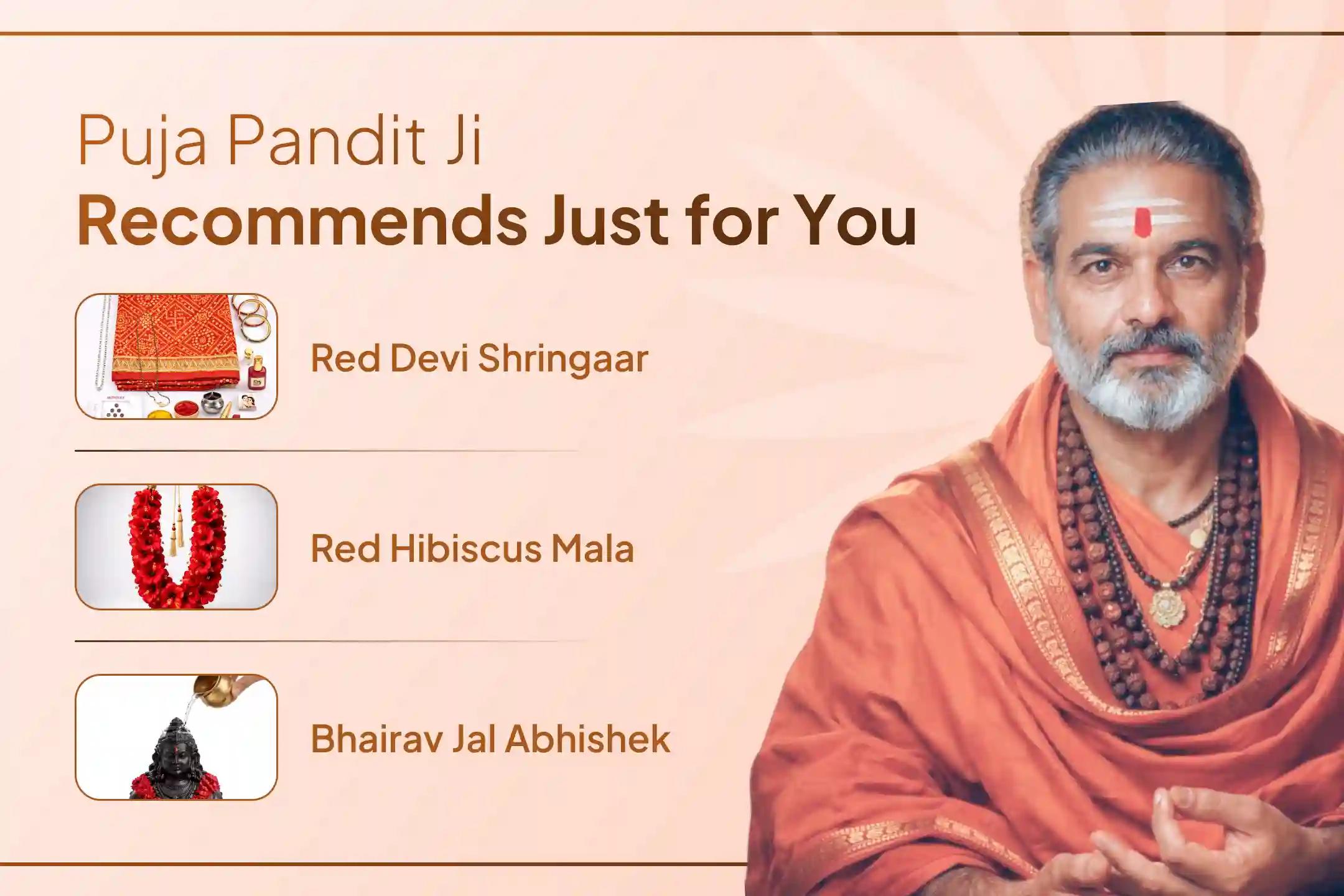 Puja Pandit Ji
Recommends Just for You

Red Devi Shringaar

Red Hibiscus Mala

Bhairav Jal Abhishek